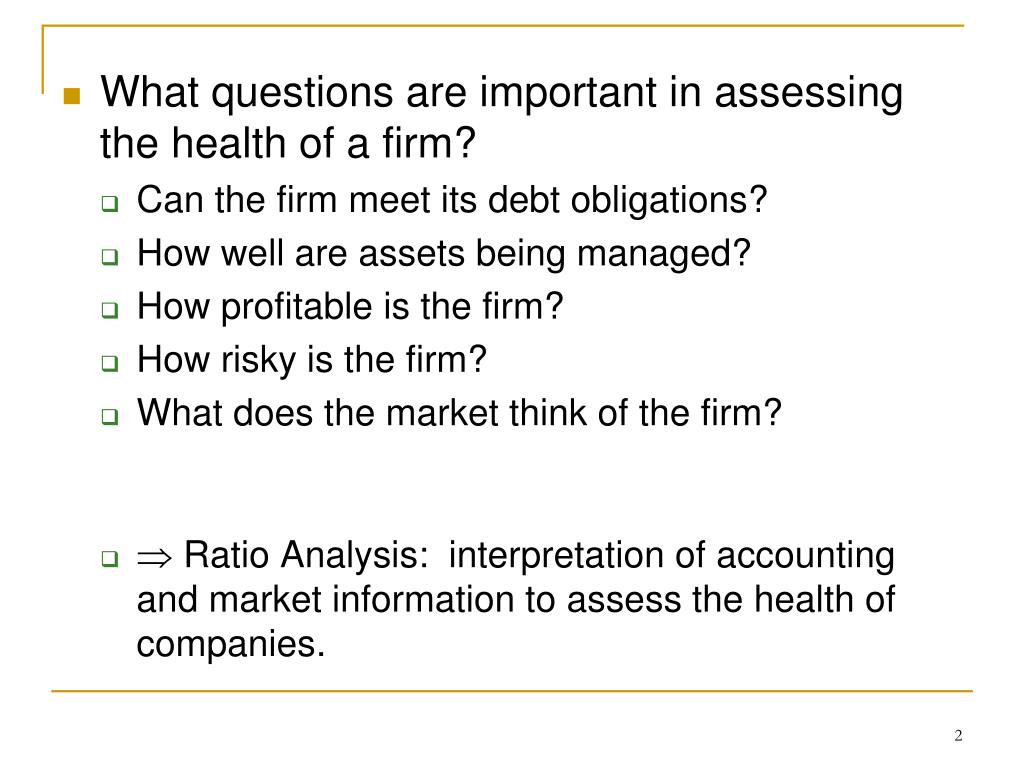 What questions are important in assessing the health of a firm?

Can the firm meet its debt obligations?

How well are assets being managed?

How profitable is the firm?

How risky is the firm?

What does the market think of the firm?

$\Rightarrow$ Ratio Analysis: interpretation of accounting and market information to assess the health of companies.

2